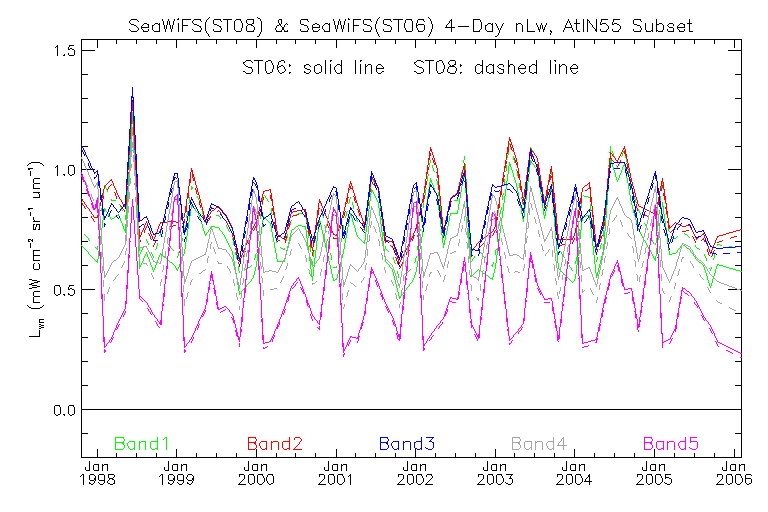 SeaWiFS(ST08) & SeaWiFS(ST06) 4-Day nLw, AtlN55 Subset

ST06: solid line ST08: dashed line

$L_{wn}$ (mW cm$^{-2}$ sr$^{-1}$ um$^{-1}$)

1.5
1.0
0.5
0.0

Band1 Band2 Band3 Band4 Band5

Jan 1998
Jan 1999
Jan 2000
Jan 2001
Jan 2002
Jan 2003
Jan 2004
Jan 2005
Jan 2006